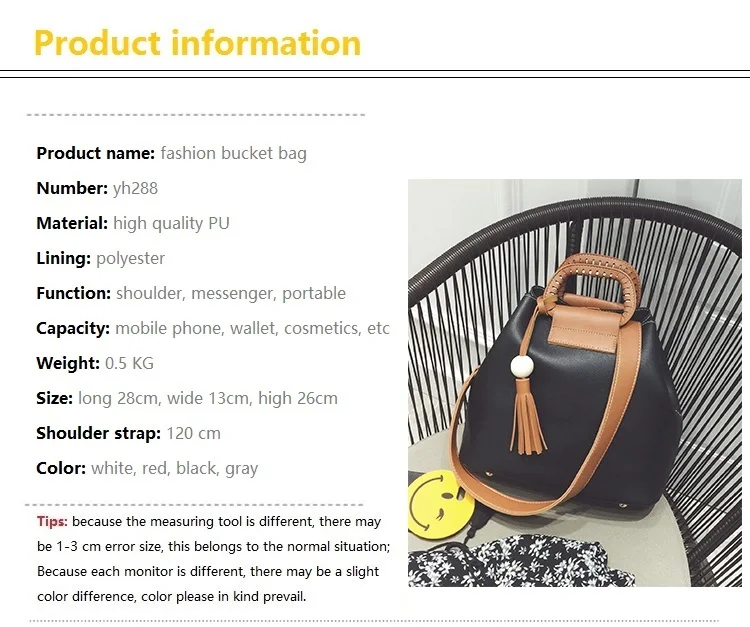 Product information

Product name: fashion bucket bag

Number: yh288

Material: high quality PU

Lining: polyester

Function: shoulder, messenger, portable

Capacity: mobile phone, wallet, cosmetics, etc

Weight: 0.5 KG

Size: long 28cm, wide 13cm, high 26cm

Shoulder strap: 120 cm

Color: white, red, black, gray

Tips: because the measuring tool is different, there may be 1-3 cm error size, this belongs to the normal situation; Because each monitor is different, there may be a slight color difference, color please in kind prevail.